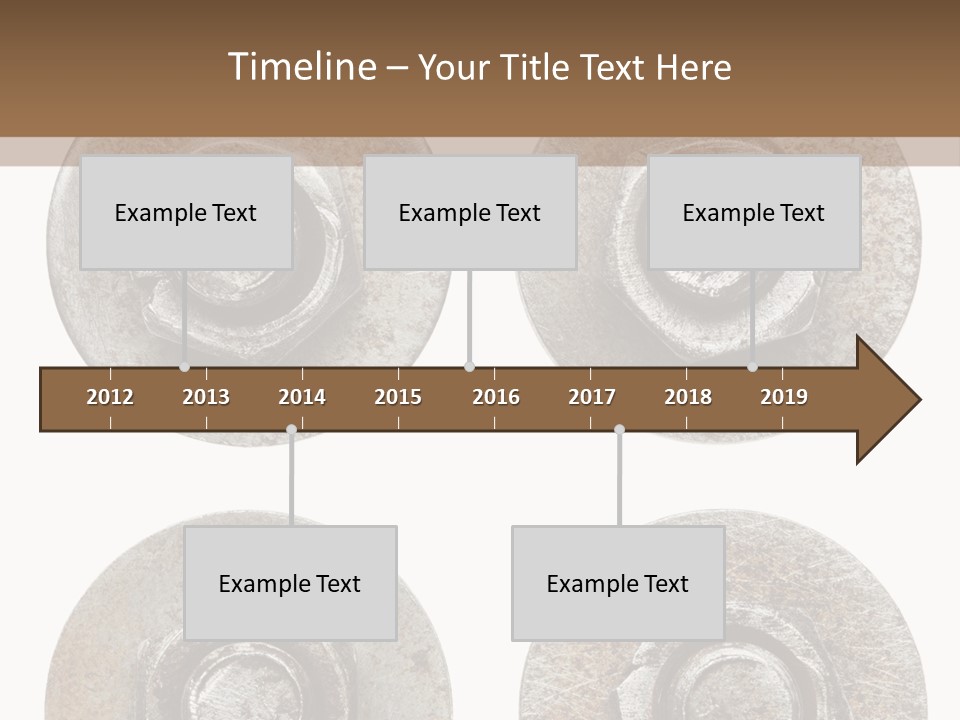 Timeline – Your Title Text Here

Example Text

Example Text

Example Text

2012 2013 2014 2015 2016 2017 2018 2019

Example Text

Example Text